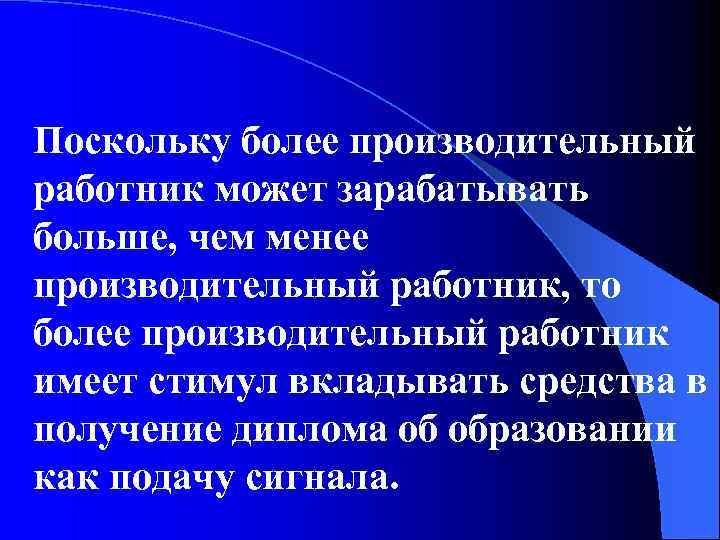 Поскольку более производительный работник может зарабатывать больше, чем менее производительный работник, то более производительный работник имеет стимул вкладывать средства в получение диплома об образовании как подачу сигнала.